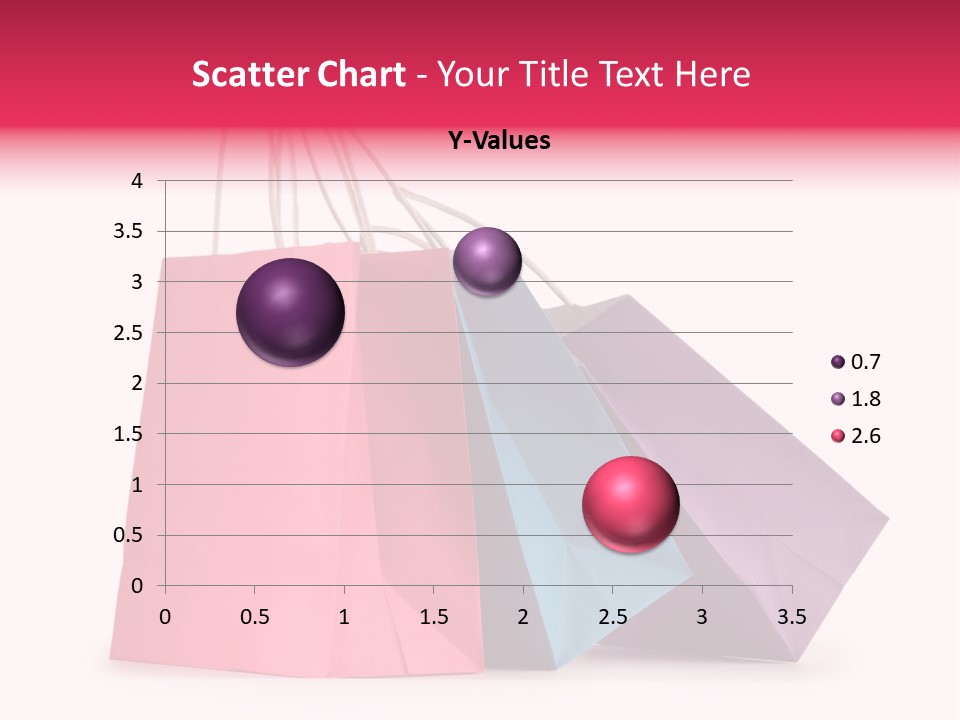 Scatter Chart - Your Title Text Here

Y-Values

4
3.5
3
2.5
2
1.5
1
0.5
0

0 0.5 1 1.5 2 2.5 3 3.5

0.7
1.8
2.6